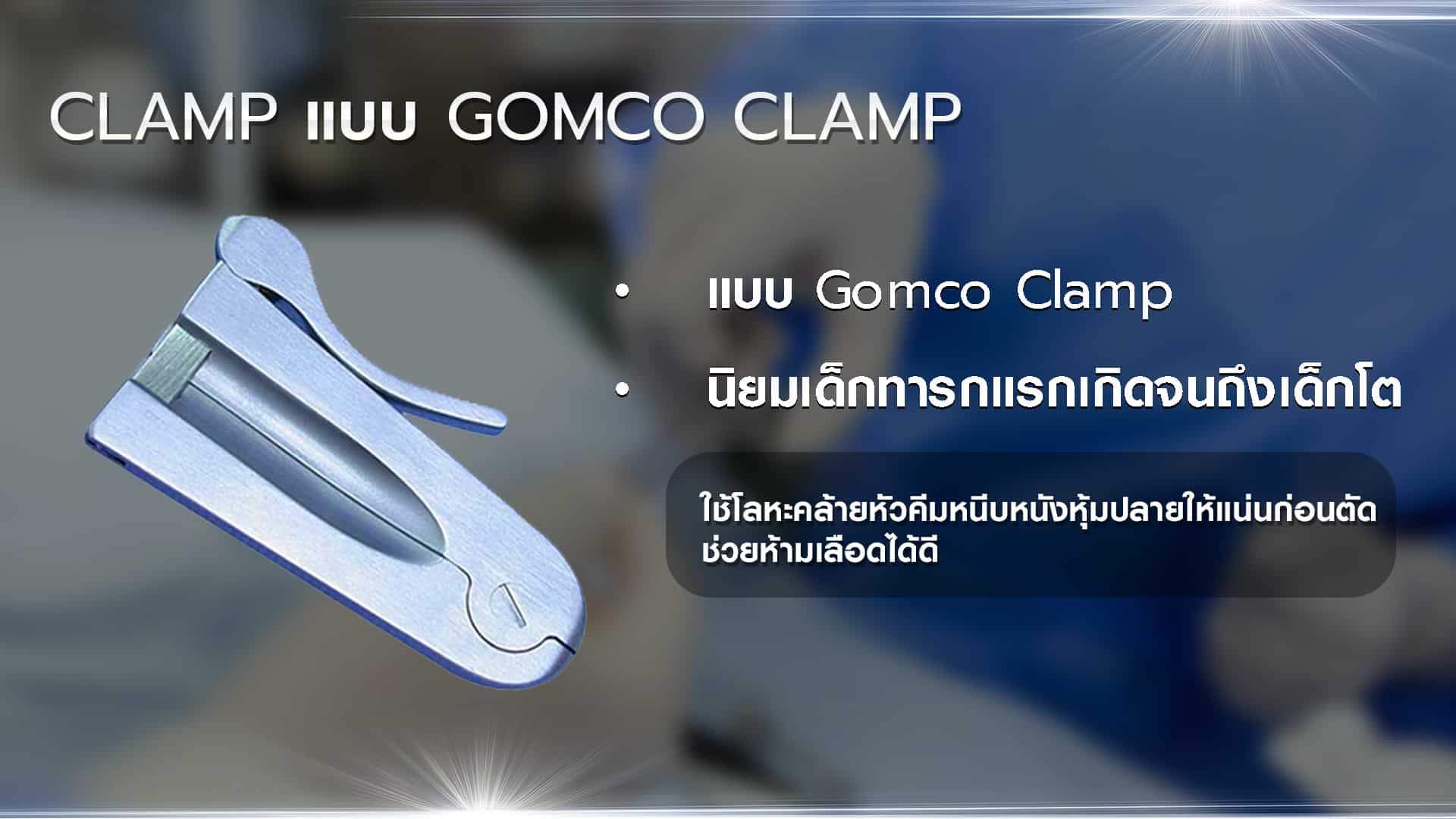 CLAMP แบบ GOMCO CLAMP

• แบบ Gomco Clamp

• นิยมเด็กทารกแรกเกิดจนถึงเด็กโต

ใช้โลหะคล้ายหัวคีมหนีบหนังหุ้มปลายให้แน่นก่อนตัด ช่วยห้ามเลือดได้ดี